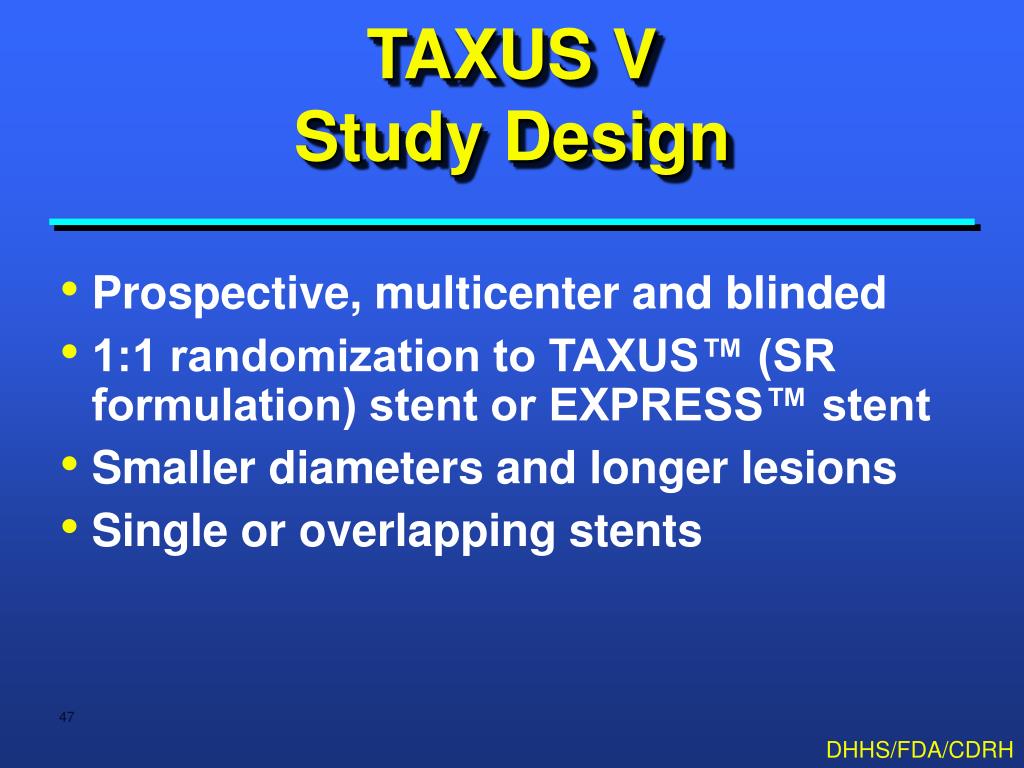 TAXUS V
Study Design

• Prospective, multicenter and blinded
• 1:1 randomization to TAXUS™ (SR formulation) stent or EXPRESS™ stent
• Smaller diameters and longer lesions
• Single or overlapping stents

47

DHHS/FDA/CDRH